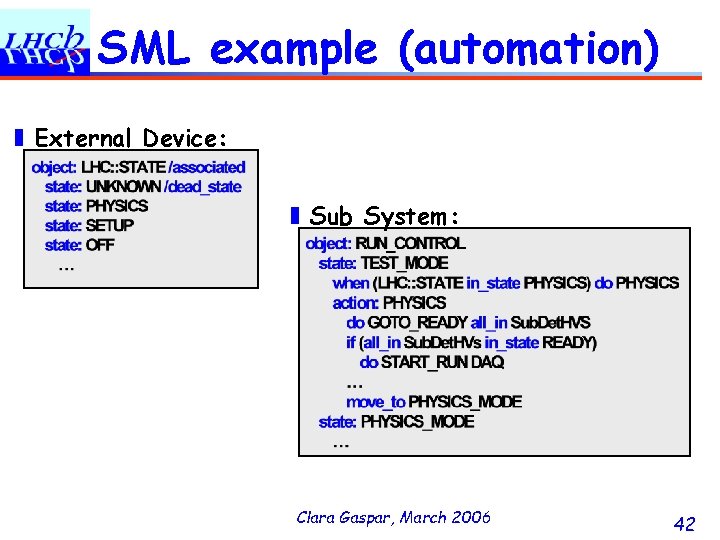 LHCb

SML example (automation)

External Device:

object: LHC::STATE /associated
state: UNKNOWN /dead_state
state: PHYSICS
state: SETUP
state: OFF
...

Sub System:

object: RUN_CONTROL
state: TEST_MODE
when (LHC::STATE in_state PHYSICS) do PHYSICS
action: PHYSICS
do GOTO_READY all_in SubDetHVS
if (all_in SubDetHVs in_state READY)
do START_RUN DAQ
...
move_to PHYSICS_MODE
state: PHYSICS_MODE
...

Clara Gaspar, March 2006

42